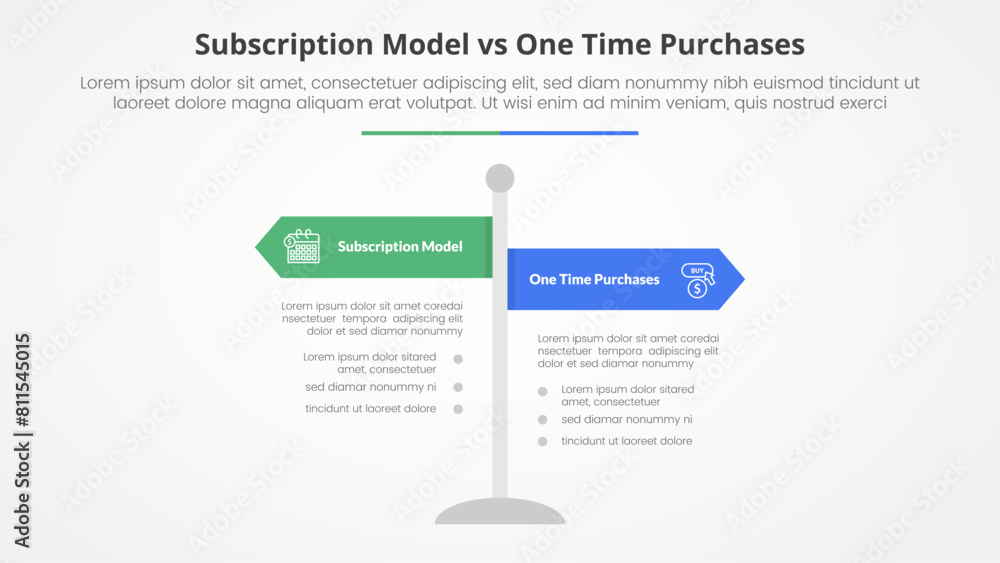 Subscription Model vs One Time Purchases

Lorem ipsum dolor sit amet, consectetuer adipiscing elit, sed diam nonummy nibh euismod tincidunt ut laoreet dolore magna aliquam erat volutpat. Ut wisi enim ad minim veniam, quis nostrud exerci

Subscription Model

Lorem ipsum dolor sit amet coredai nsectetuer tempora adipiscing elit dolor et sed diamar nonummy

Lorem ipsum dolor sitared amet, consectetuer

sed diamar nonummy ni

tincidunt ut laoreet dolore

One Time Purchases

BUY

Lorem ipsum dolor sit amet coredai nsectetuer tempora adipiscing elit dolor et sed diamar nonummy

Lorem ipsum dolor sitared amet, consectetuer

sed diamar nonummy ni

tincidunt ut laoreet dolore

Adobe Stock | #811545015